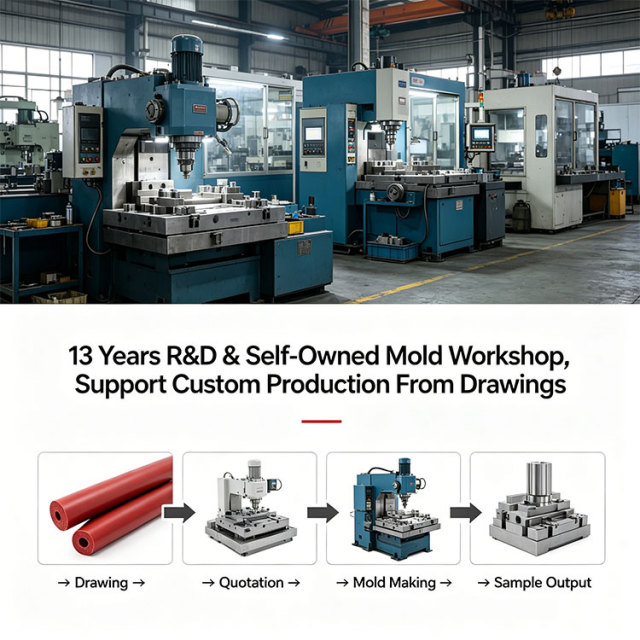 13 Years R&D & Self-Owned Mold Workshop, Support Custom Production From Drawings

→ Drawing →

→ Quotation →

→ Mold Making →

→ Sample Output